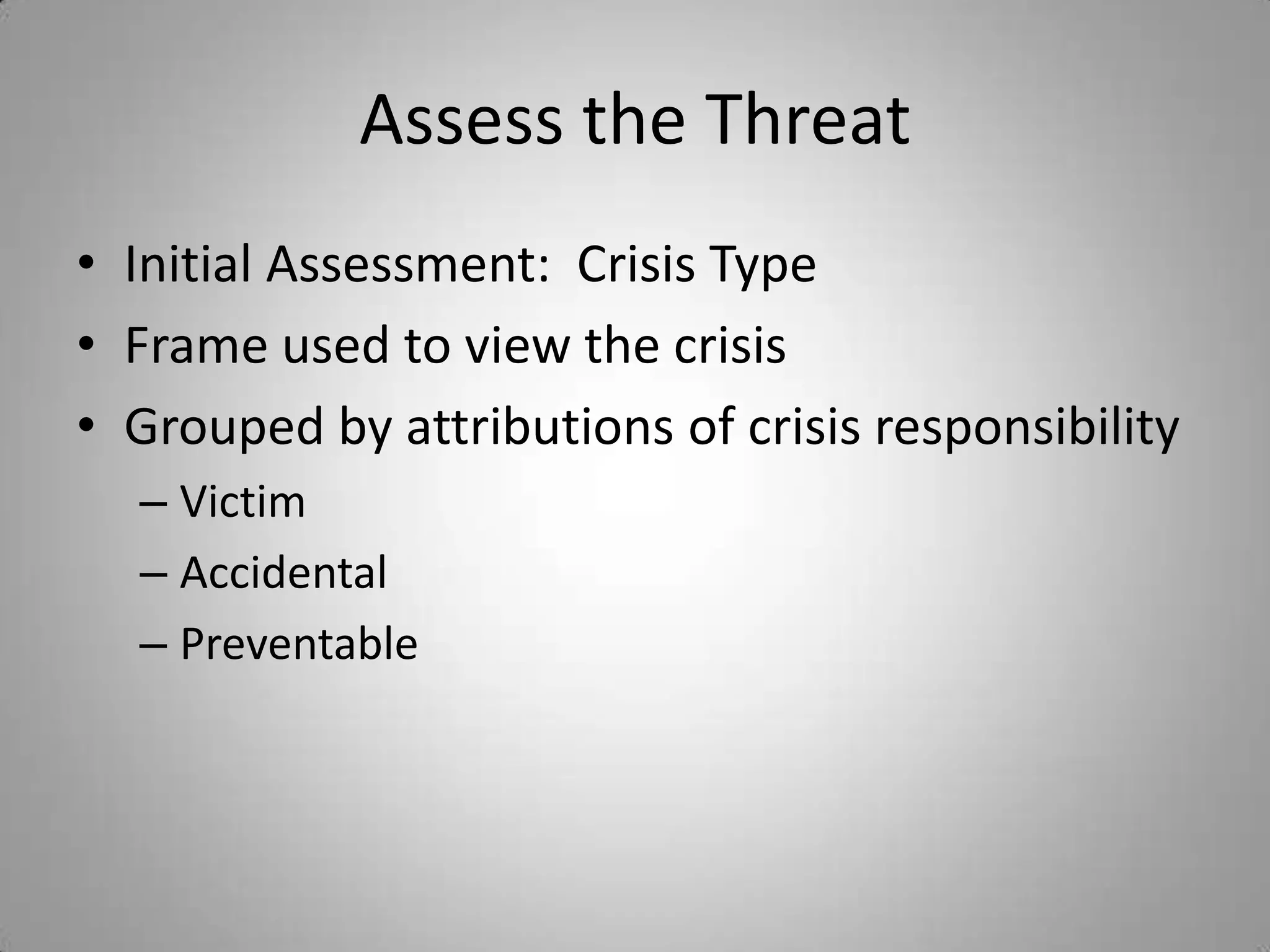 Assess the Threat

• Initial Assessment: Crisis Type
• Frame used to view the crisis
• Grouped by attributions of crisis responsibility
– Victim
– Accidental
– Preventable